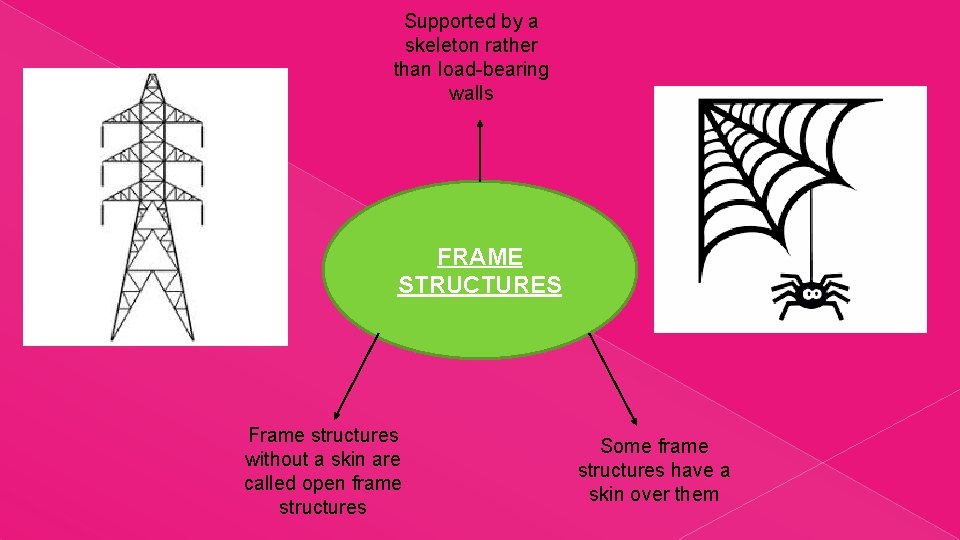 Supported by a skeleton rather than load-bearing walls

FRAME STRUCTURES

Frame structures without a skin are called open frame structures

Some frame structures have a skin over them